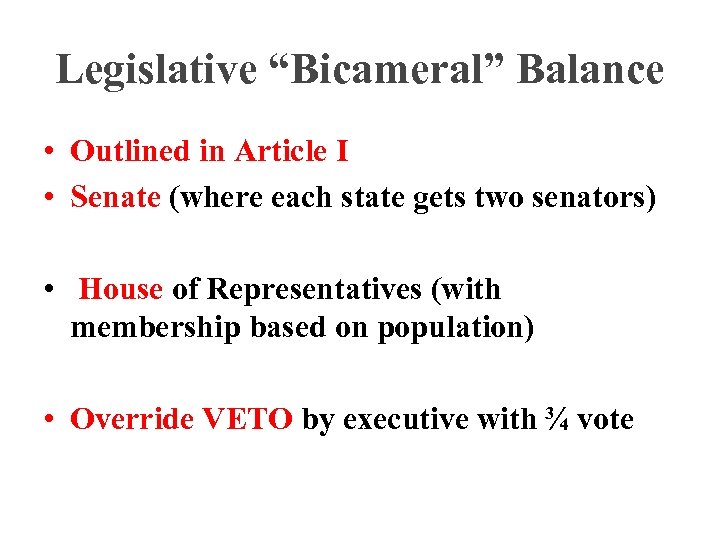 Legislative “Bicameral” Balance

• Outlined in Article I
• Senate (where each state gets two senators)

• House of Representatives (with membership based on population)

• Override VETO by executive with ¾ vote